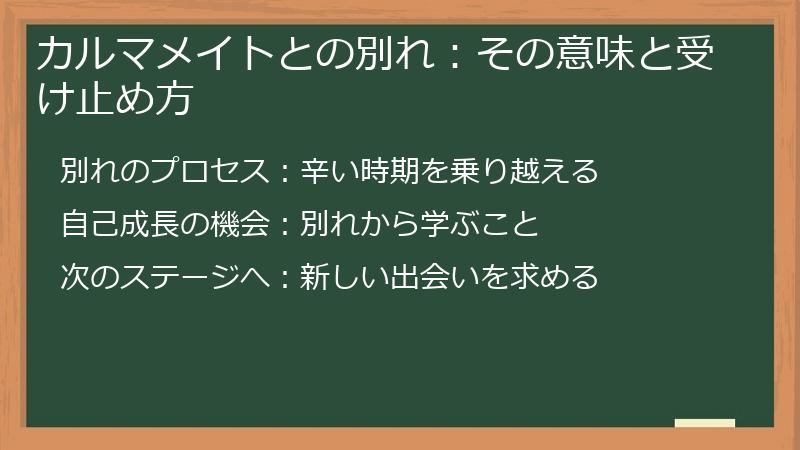 カルマメイトとの別れ：その意味と受け止め方

別れのプロセス：辛い時期を乗り越える

自己成長の機会：別れから学ぶこと

次のステージへ：新しい出会いを求める